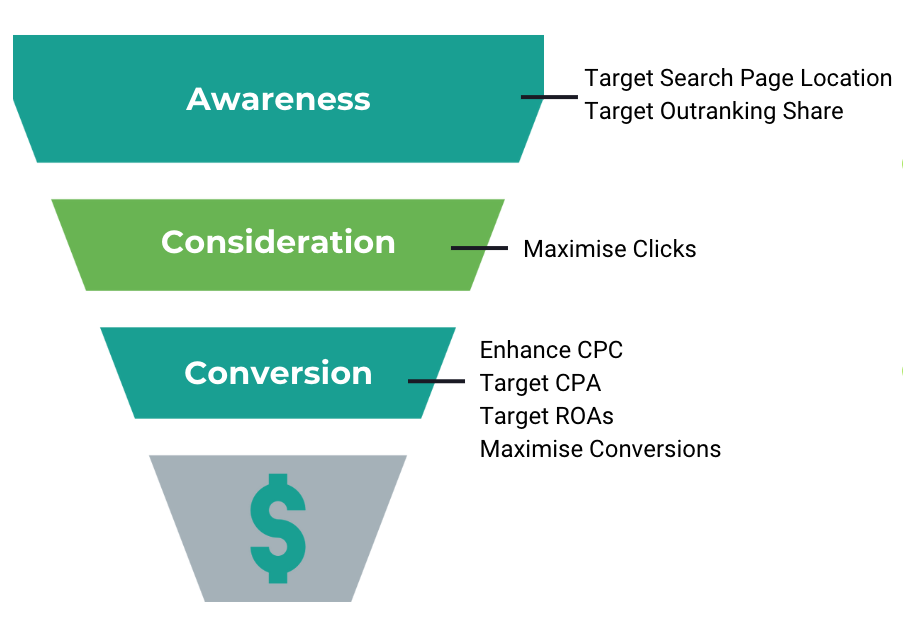 Awareness

Target Search Page Location
Target Outranking Share

Consideration

Maximise Clicks

Conversion

Enhance CPC
Target CPA
Target ROAs
Maximise Conversions

$